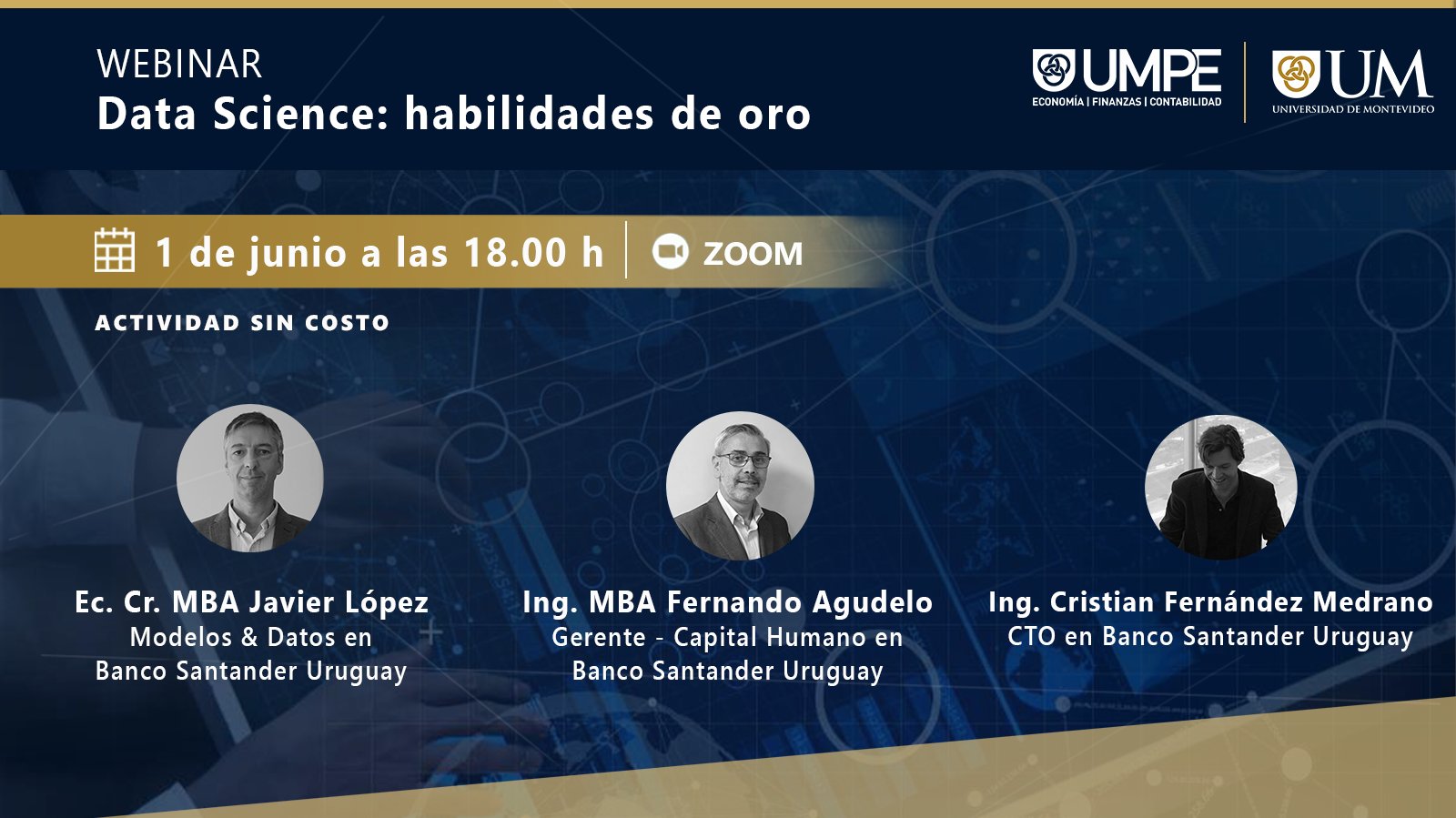 WEBINAR
Data Science: habilidades de oro

UMPE
ECONOMÍA | FINANZAS | CONTABILIDAD

UM
UNIVERSIDAD DE MONTEVIDEO

1 de junio a las 18.00 h

ZOOM

ACTIVIDAD SIN COSTO

Ec. Cr. MBA Javier López
Modelos & Datos en
Banco Santander Uruguay

Ing. MBA Fernando Agudelo
Gerente - Capital Humano en
Banco Santander Uruguay

Ing. Cristian Fernández Medrano
CTO en Banco Santander Uruguay